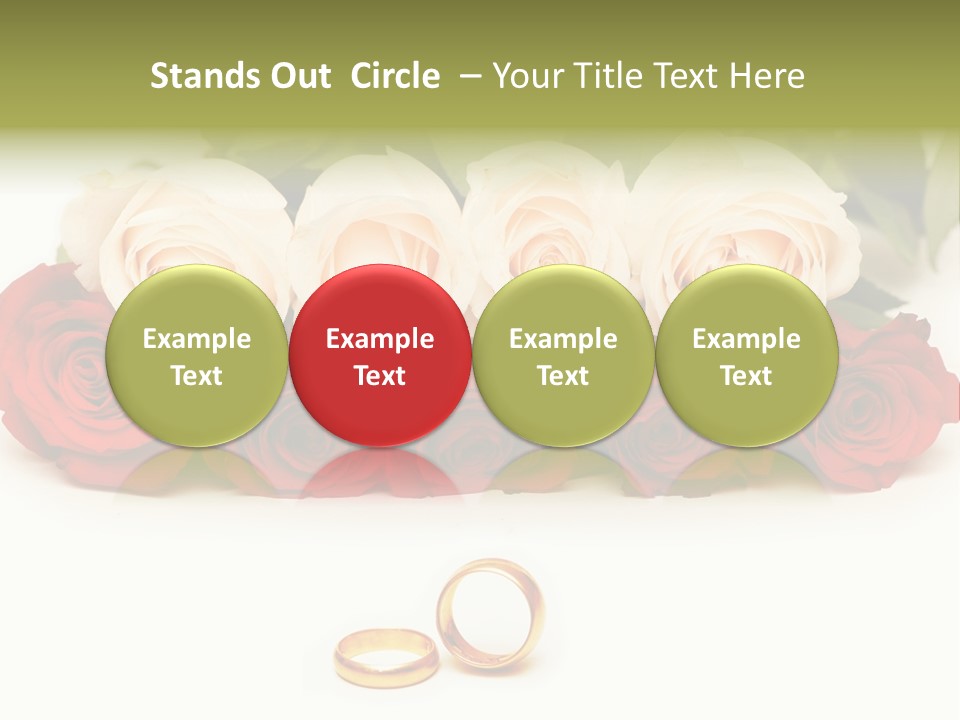 Stands Out Circle – Your Title Text Here

Example Text

Example Text

Example Text

Example Text